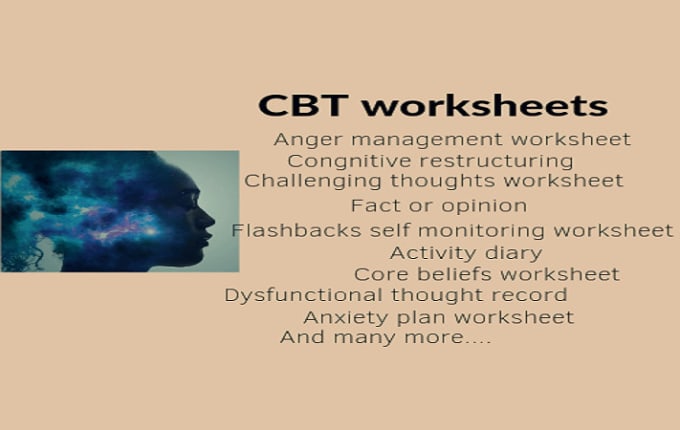 CBT worksheets

Anger management worksheet
Congnitive restructuring
Challenging thoughts worksheet
Fact or opinion
Flashbacks self monitoring worksheet
Activity diary
Core beliefs worksheet
Dysfunctional thought record
Anxiety plan worksheet
And many more....